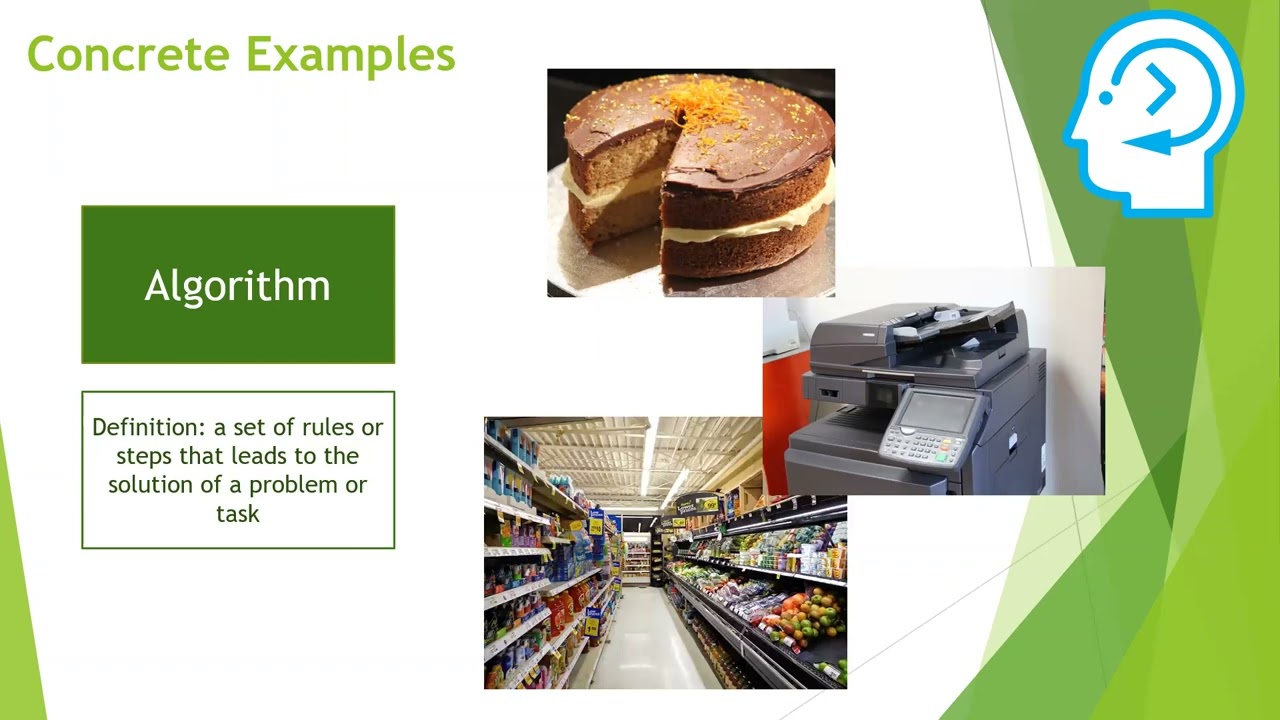 Concrete Examples

Algorithm

Definition: a set of rules or steps that leads to the solution of a problem or task